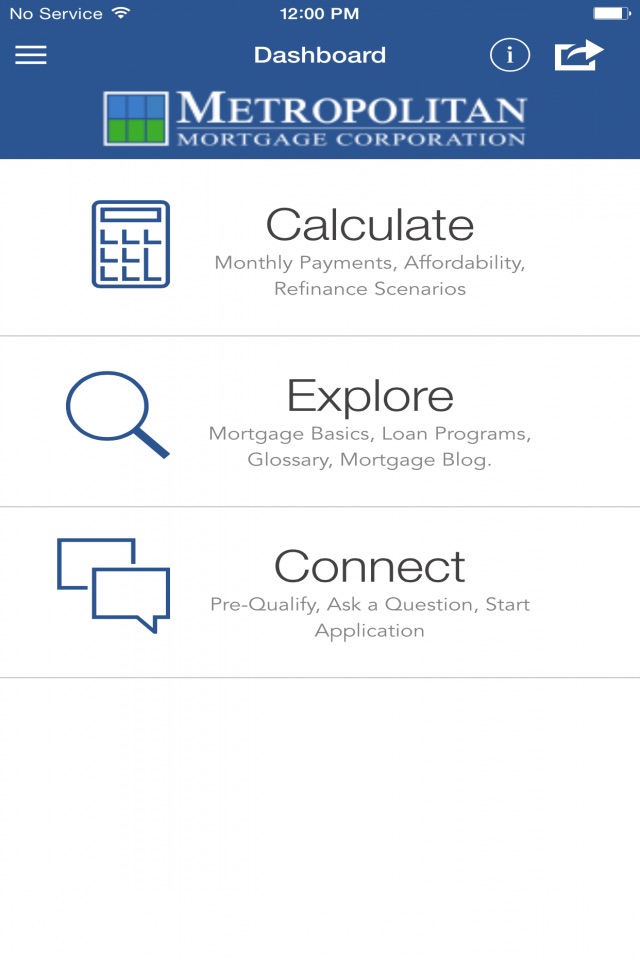 No Service 12:00 PM

Dashboard i

METROPOLITAN
MORTGAGE CORPORATION

Calculate
Monthly Payments, Affordability, Refinance Scenarios

Explore
Mortgage Basics, Loan Programs, Glossary, Mortgage Blog.

Connect
Pre-Qualify, Ask a Question, Start Application